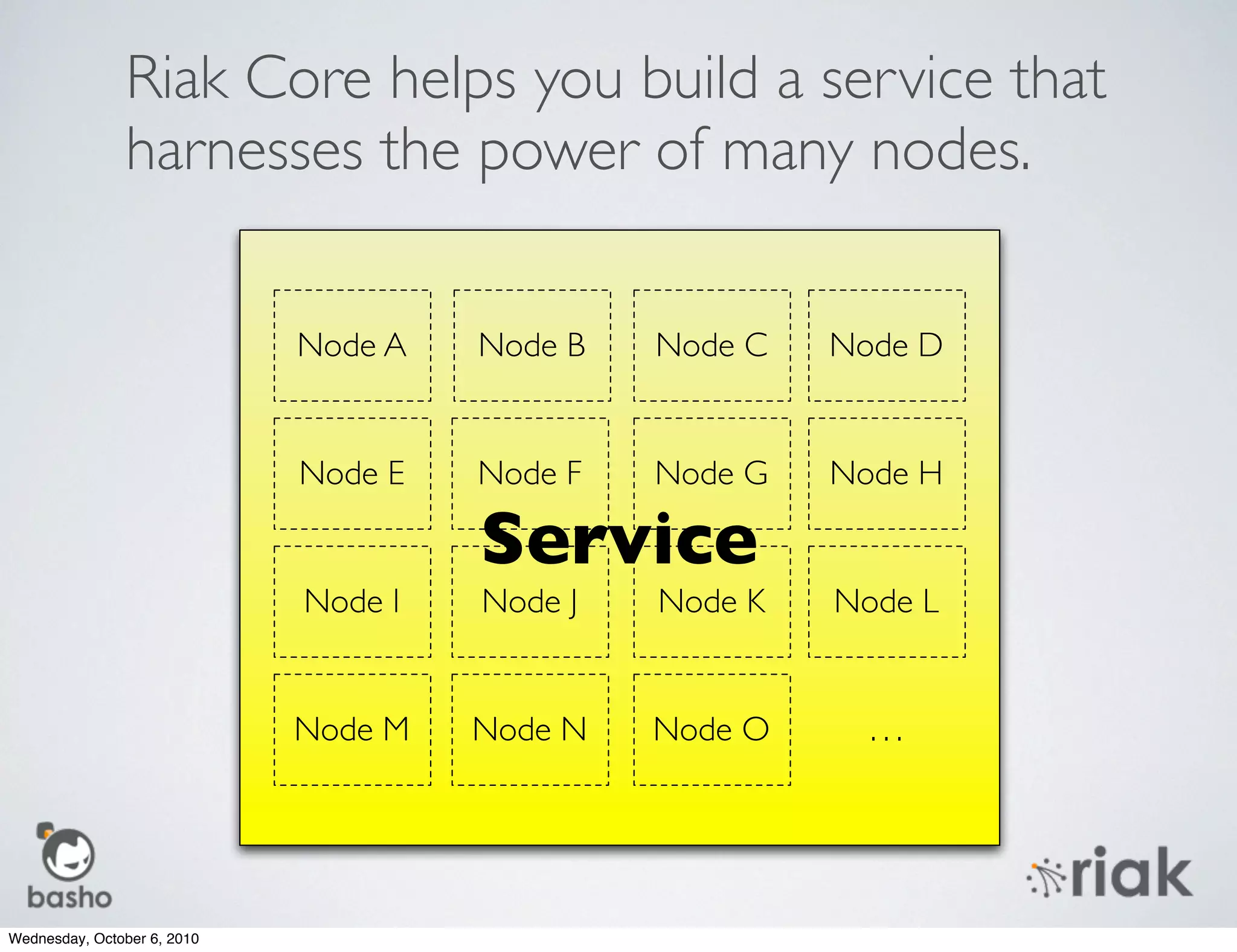 Riak Core helps you build a service that harnesses the power of many nodes.

Node A
Node B
Node C
Node D
Node E
Node F
Node G
Node H
Service
Node I
Node J
Node K
Node L
Node M
Node N
Node O
...

basho

riak

Wednesday, October 6, 2010